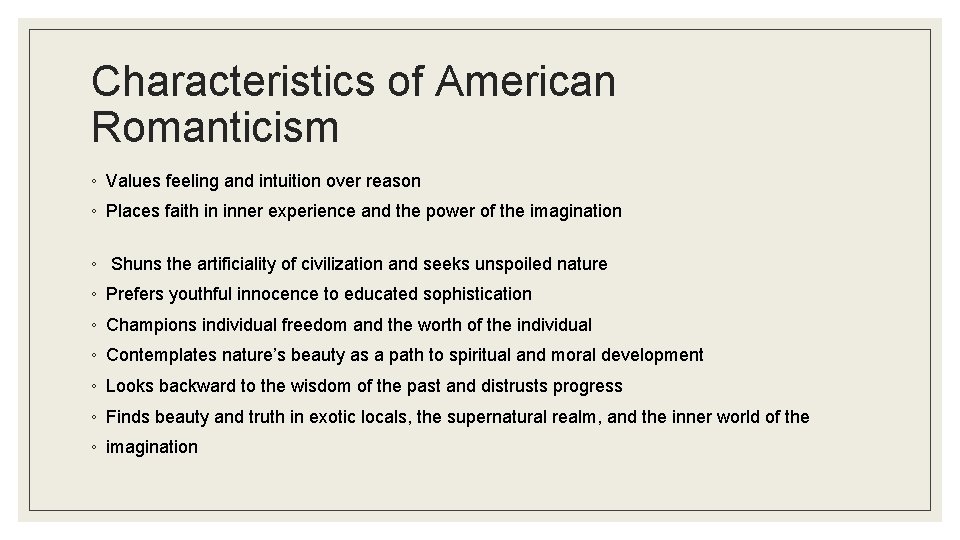 Characteristics of American Romanticism

◦ Values feeling and intuition over reason

◦ Places faith in inner experience and the power of the imagination

◦ Shuns the artificiality of civilization and seeks unspoiled nature

◦ Prefers youthful innocence to educated sophistication

◦ Champions individual freedom and the worth of the individual

◦ Contemplates nature's beauty as a path to spiritual and moral development

◦ Looks backward to the wisdom of the past and distrusts progress

◦ Finds beauty and truth in exotic locals, the supernatural realm, and the inner world of the

◦ imagination